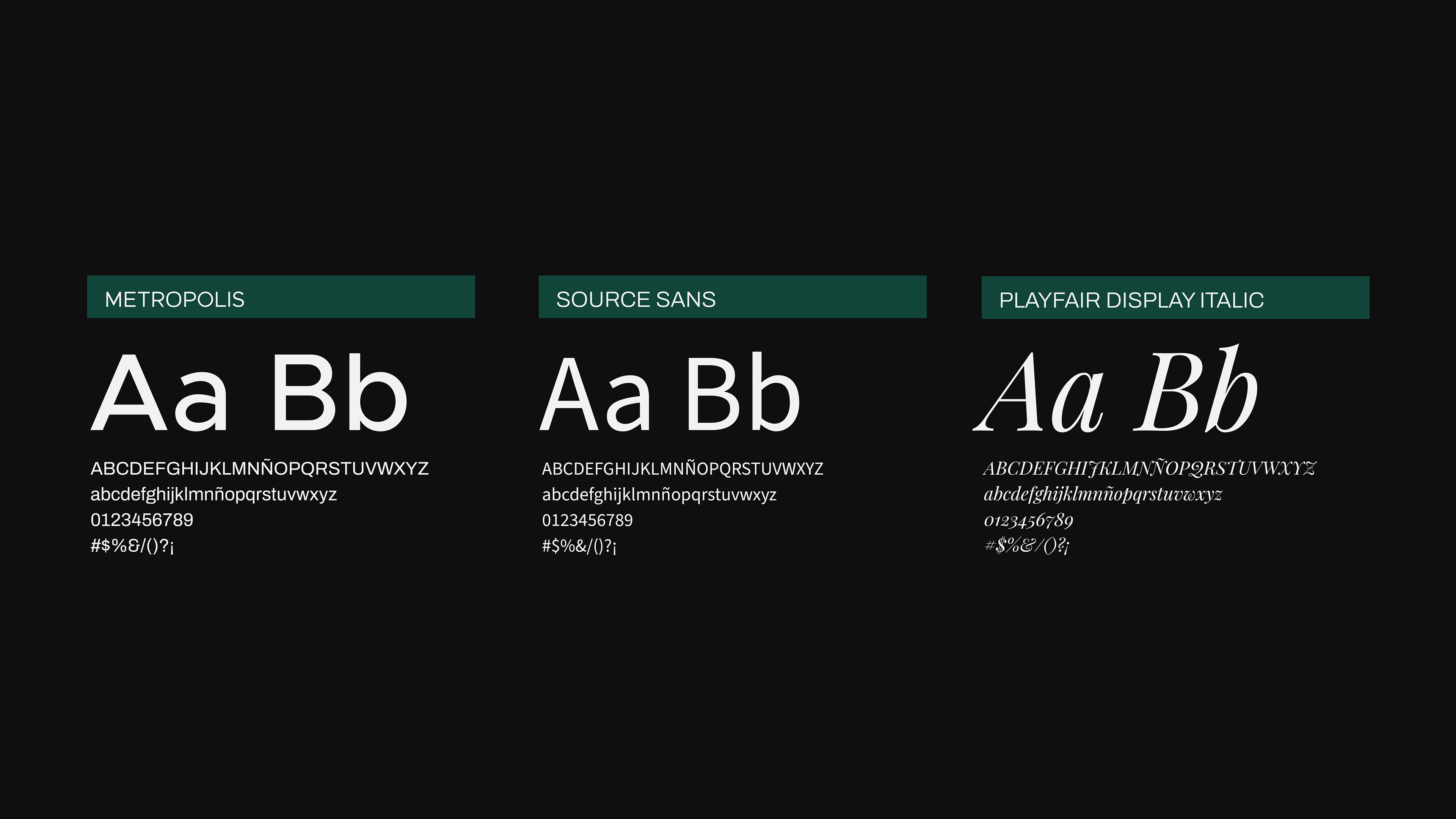 METROPOLIS

Aa Bb

ABCDEFGHIJKLMNÑOPQRSTUVWXYZ
abcdefghijklmnñopqrstuvwxyz
0123456789
#$%&/()?¡

SOURCE SANS

Aa Bb

ABCDEFGHIJKLMNÑOPQRSTUVWXYZ
abcdefghijklmnñopqrstuvwxyz
0123456789
#$%&/()?¡

PLAYFAIR DISPLAY ITALIC

Aa Bb

ABCDEFGHIJKLMNÑOPQRSTUVWXYZ
abcdefghijklmnñopqrstuvwxyz
0123456789
#$%&/()?¡